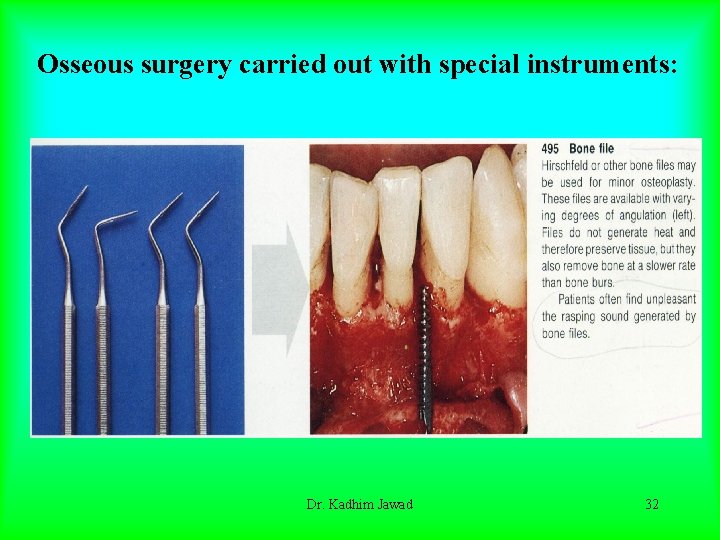 Osseous surgery carried out with special instruments:

495 Bone file
Hirschfeld or other bone files may be used for minor osteoplasty. These files are available with varying degrees of angulation (left). Files do not generate heat and therefore preserve tissue, but they also remove bone at a slower rate than bone burs.

Patients often find unpleasant the rasping sound generated by bone files.

Dr. Kadhim Jawad

32